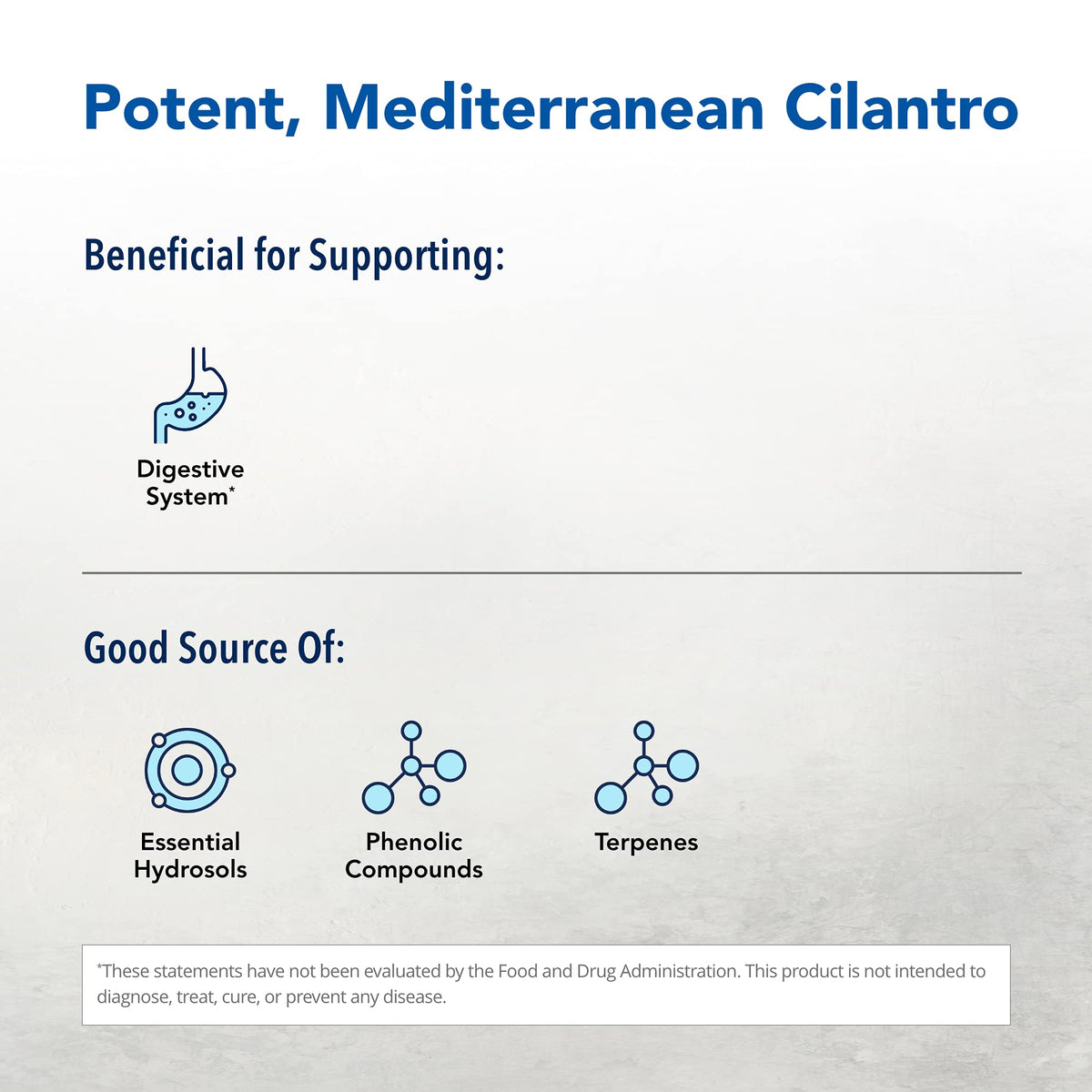 Potent, Mediterranean Cilantro

Beneficial for Supporting:

Digestive System*

Good Source Of:

Essential Hydrosols

Phenolic Compounds

Terpenes

*These statements have not been evaluated by the Food and Drug Administration. This product is not intended to diagnose, treat, cure, or prevent any disease.